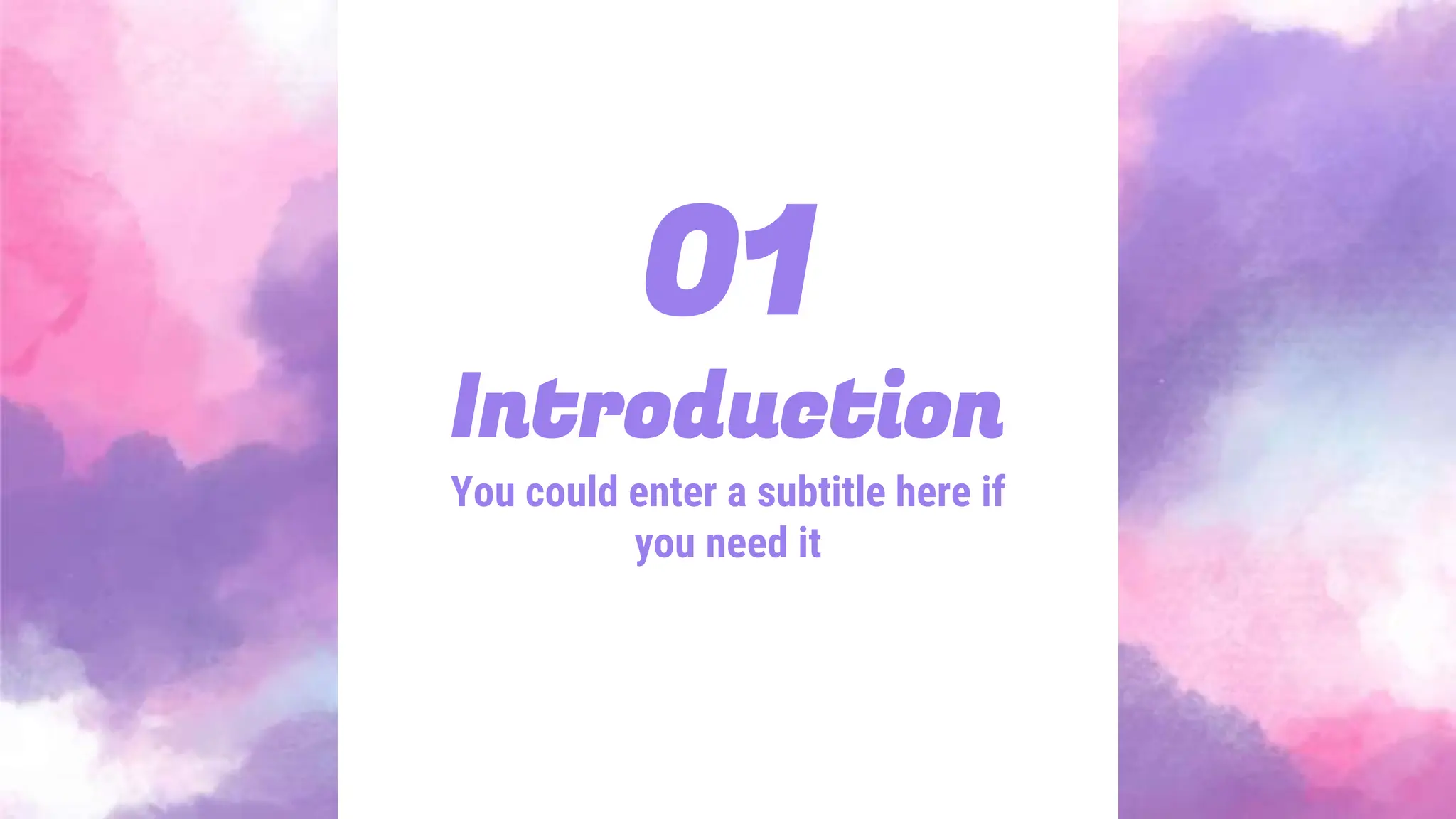 01

Introduction

You could enter a subtitle here if you need it